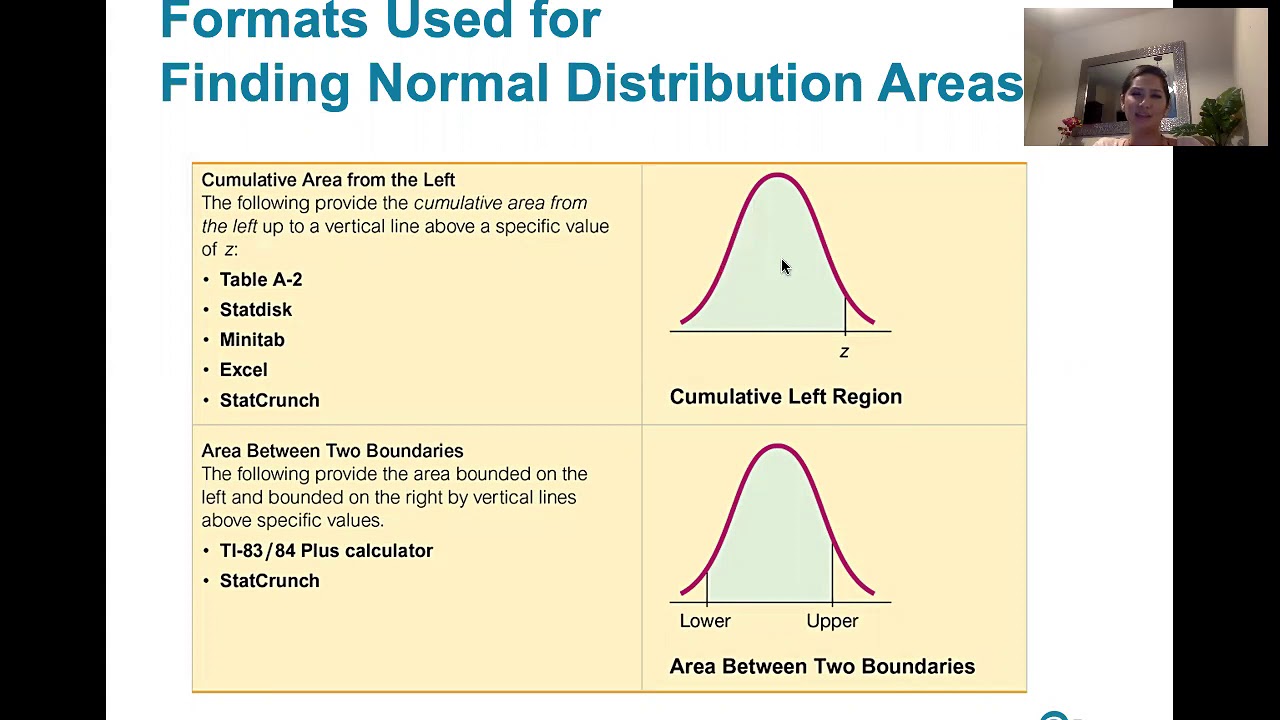 Formats Used for
Finding Normal Distribution Areas

Cumulative Area from the Left
The following provide the cumulative area from the left up to a vertical line above a specific value of z:

• Table A-2
• Statdisk
• Minitab
• Excel
• StatCrunch

z

Cumulative Left Region

Area Between Two Boundaries
The following provide the area bounded on the left and bounded on the right by vertical lines above specific values.

• TI-83/84 Plus calculator
• StatCrunch

Lower
Upper

Area Between Two Boundaries